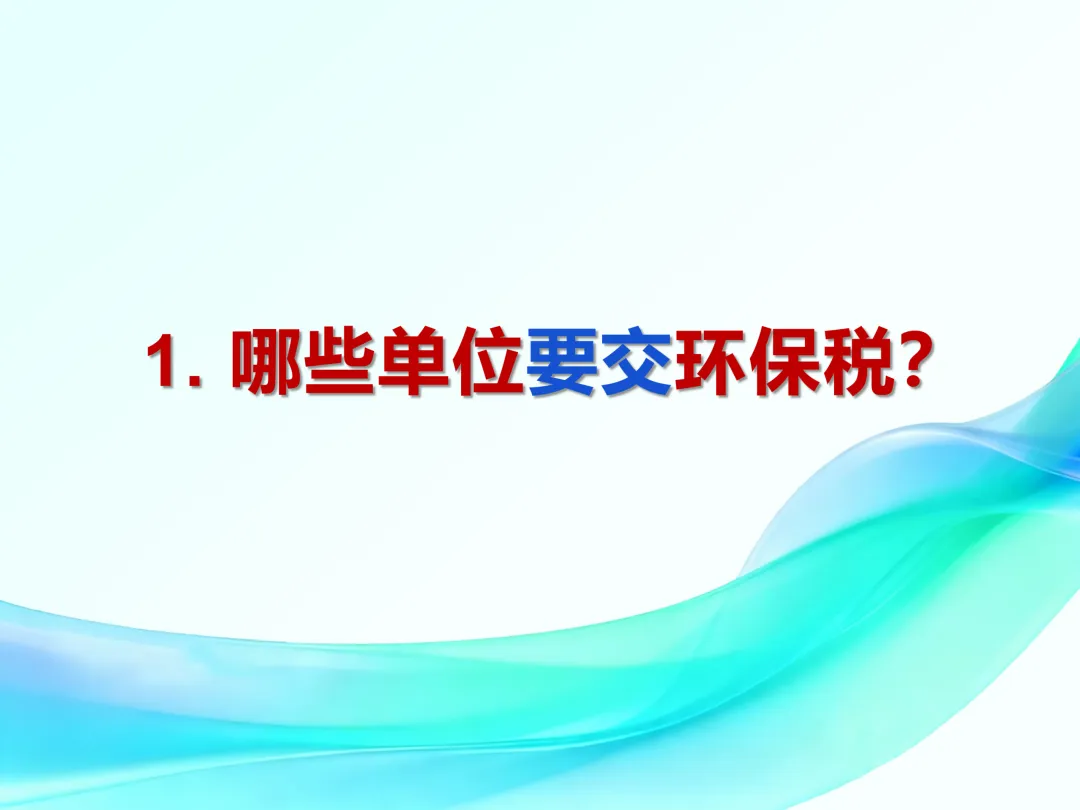 1. 哪些单位要交环保税?